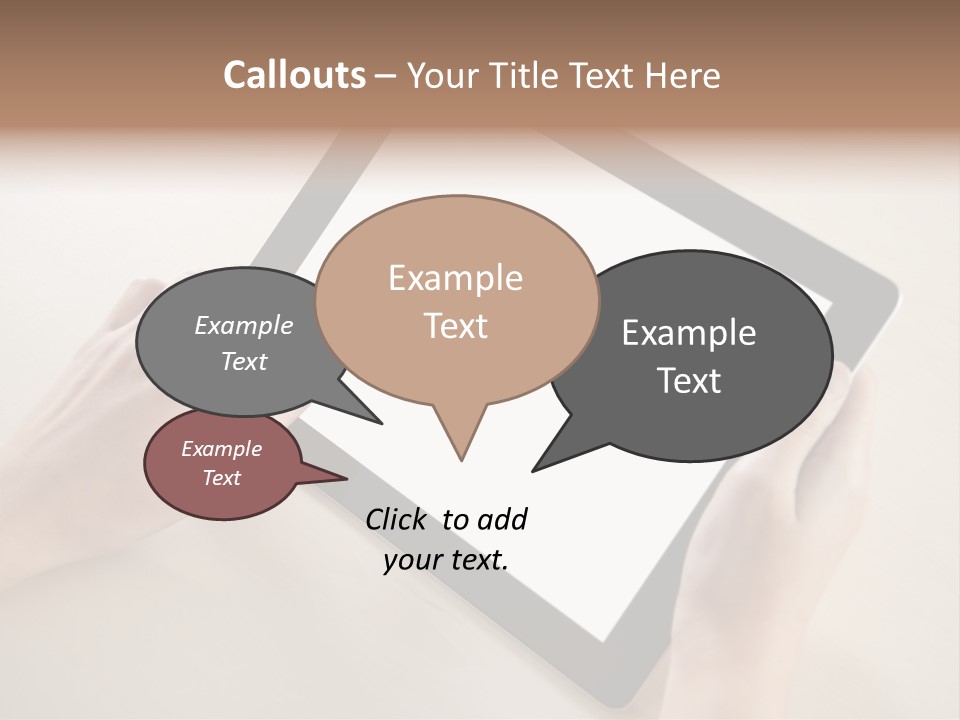 Callouts – Your Title Text Here

Example Text

Example Text

Example Text

Example Text

Click to add your text.